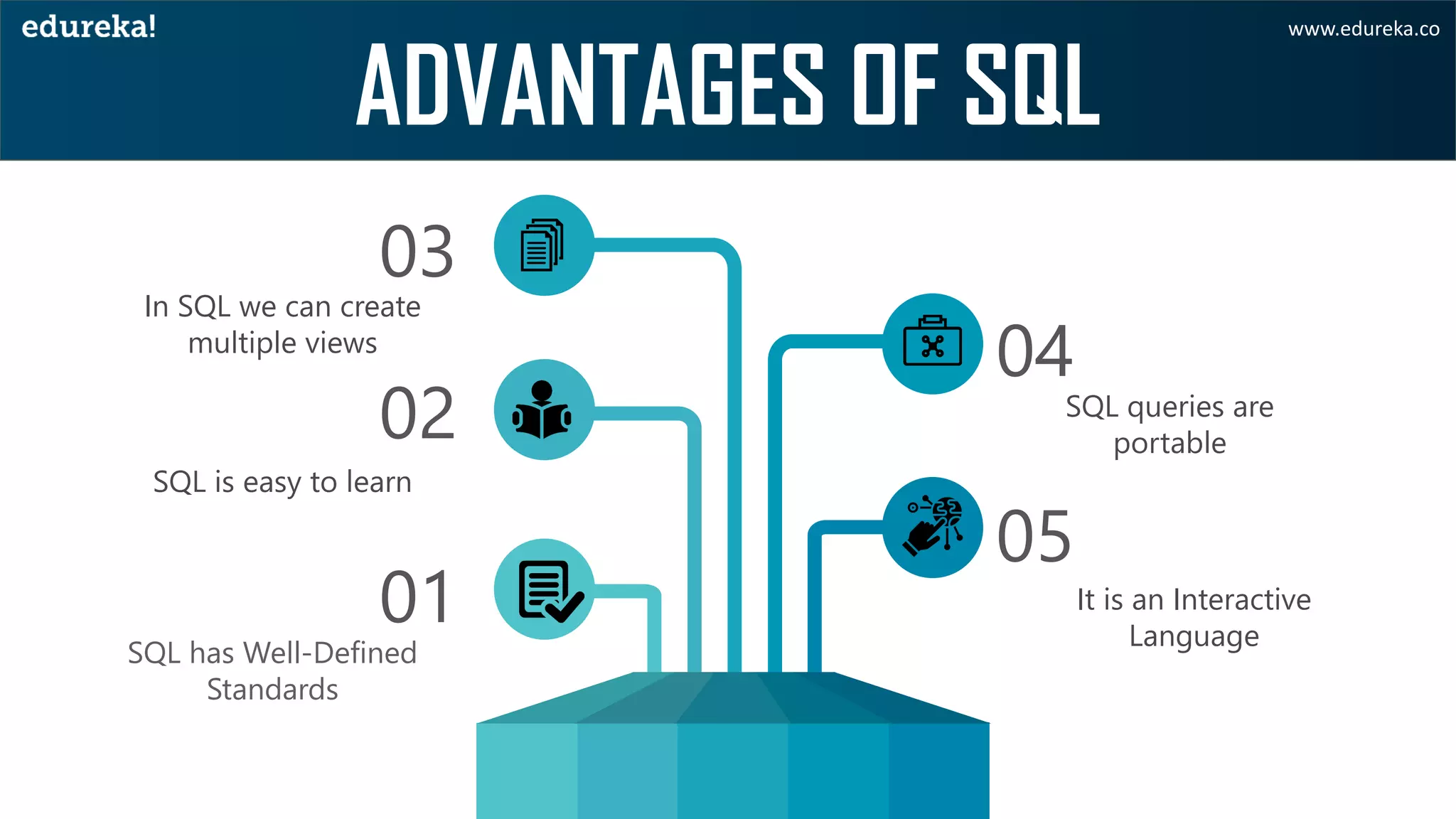 edureka!

www.edureka.co

ADVANTAGES OF SQL

03
In SQL we can create multiple views

02
SQL is easy to learn

01
SQL has Well-Defined Standards

04
SQL queries are portable

05
It is an Interactive Language